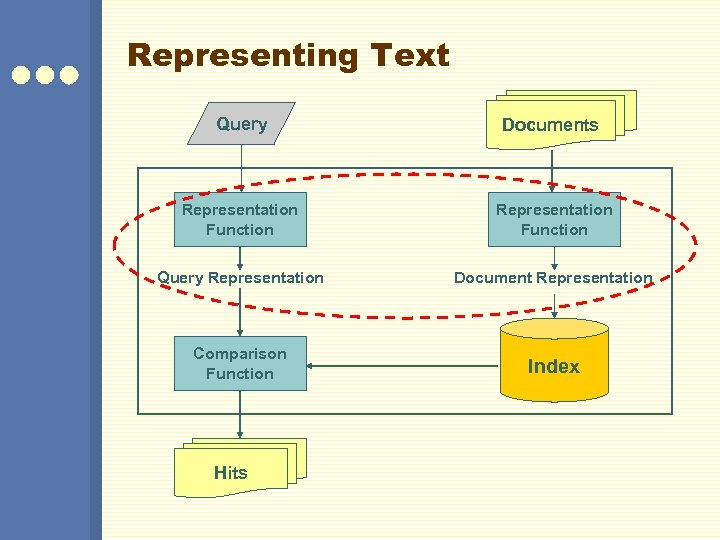 Representing Text

Query

Documents

Representation Function

Representation Function

Query Representation

Document Representation

Comparison Function

Index

Hits